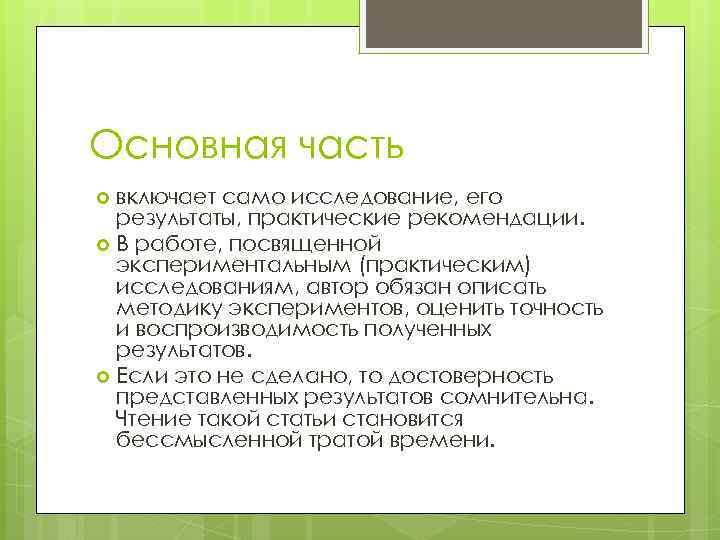 Основная часть

включает само исследование, его результаты, практические рекомендации.

В работе, посвященной экспериментальным (практическим) исследованиям, автор обязан описать методику экспериментов, оценить точность и воспроизводимость полученных результатов.

Если это не сделано, то достоверность представленных результатов сомнительна. Чтение такой статьи становится бессмысленной тратой времени.